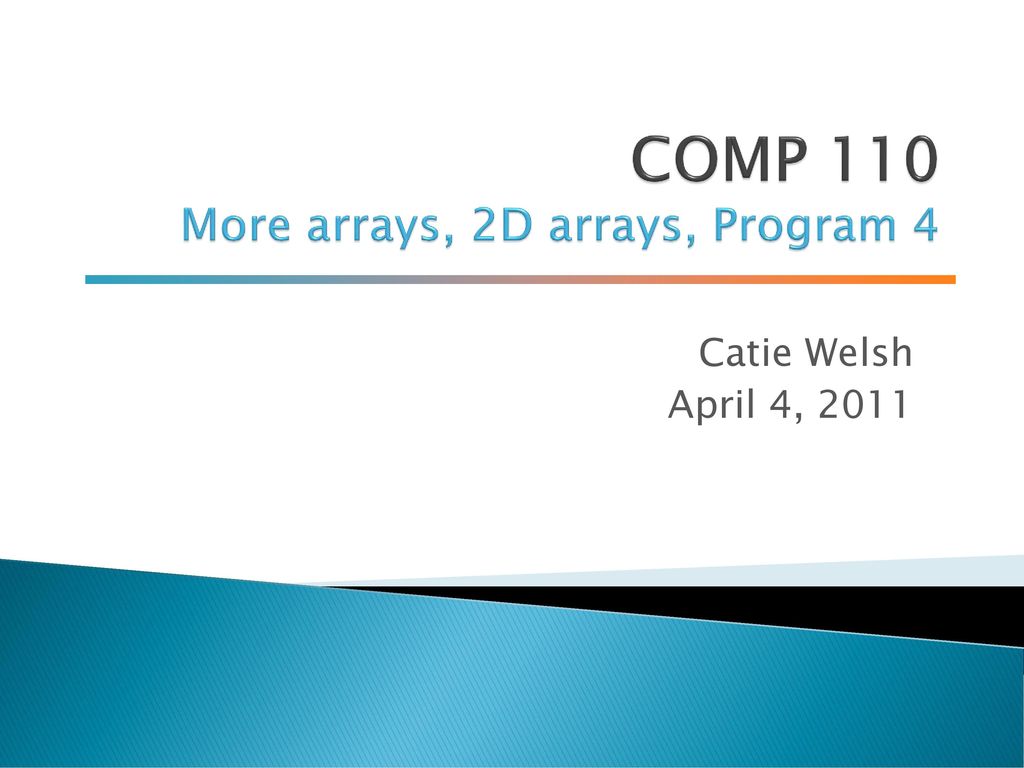 COMP 110
More arrays, 2D arrays, Program 4

Catie Welsh
April 4, 2011